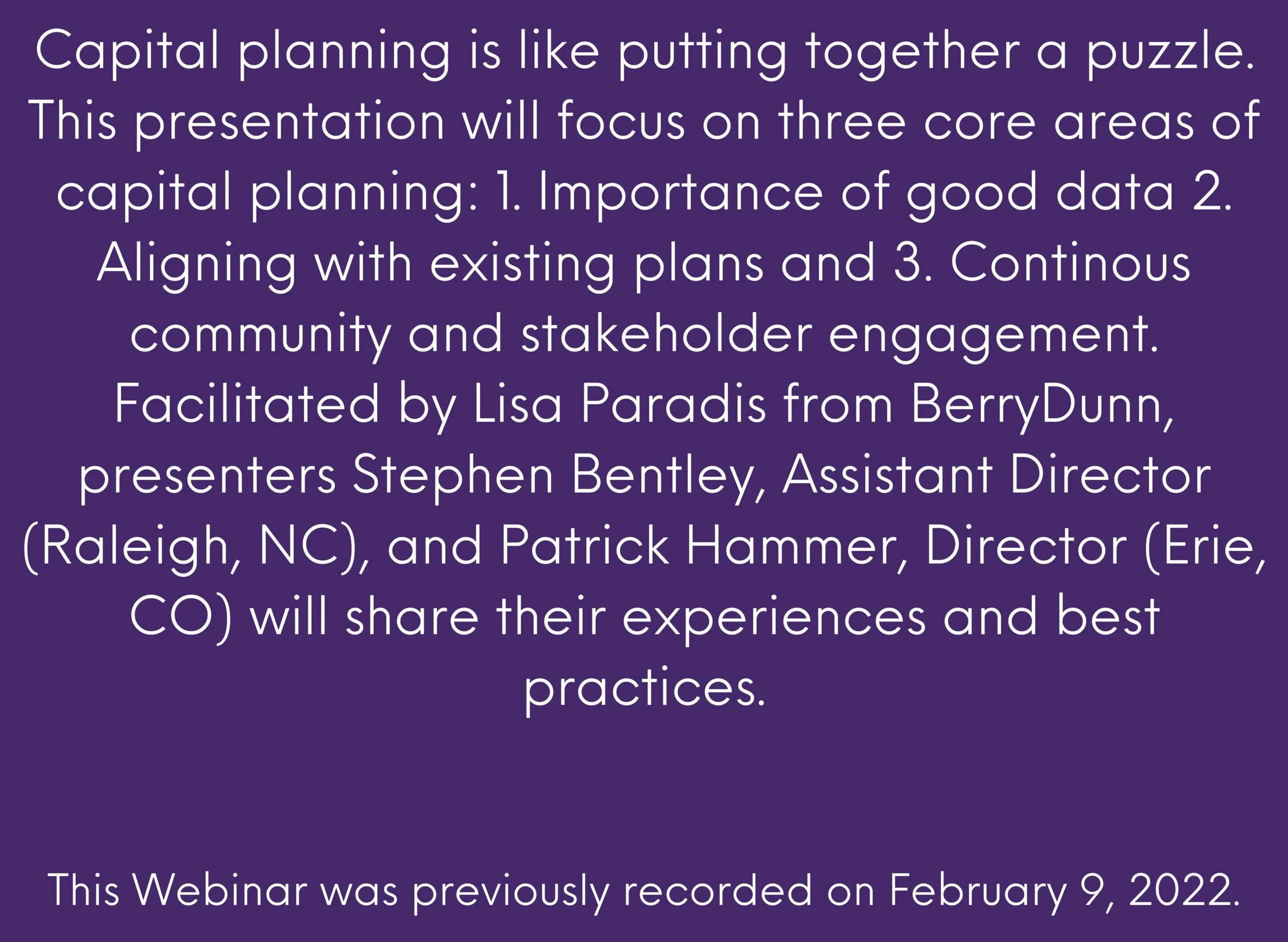 Capital planning is like putting together a puzzle. This presentation will focus on three core areas of capital planning: 1. Importance of good data 2. Aligning with existing plans and 3. Continous community and stakeholder engagement. Facilitated by Lisa Paradis from BerryDunn, presenters Stephen Bentley, Assistant Director (Raleigh, NC), and Patrick Hammer, Director (Erie, CO) will share their experiences and best practices.

This Webinar was previously recorded on February 9, 2022.